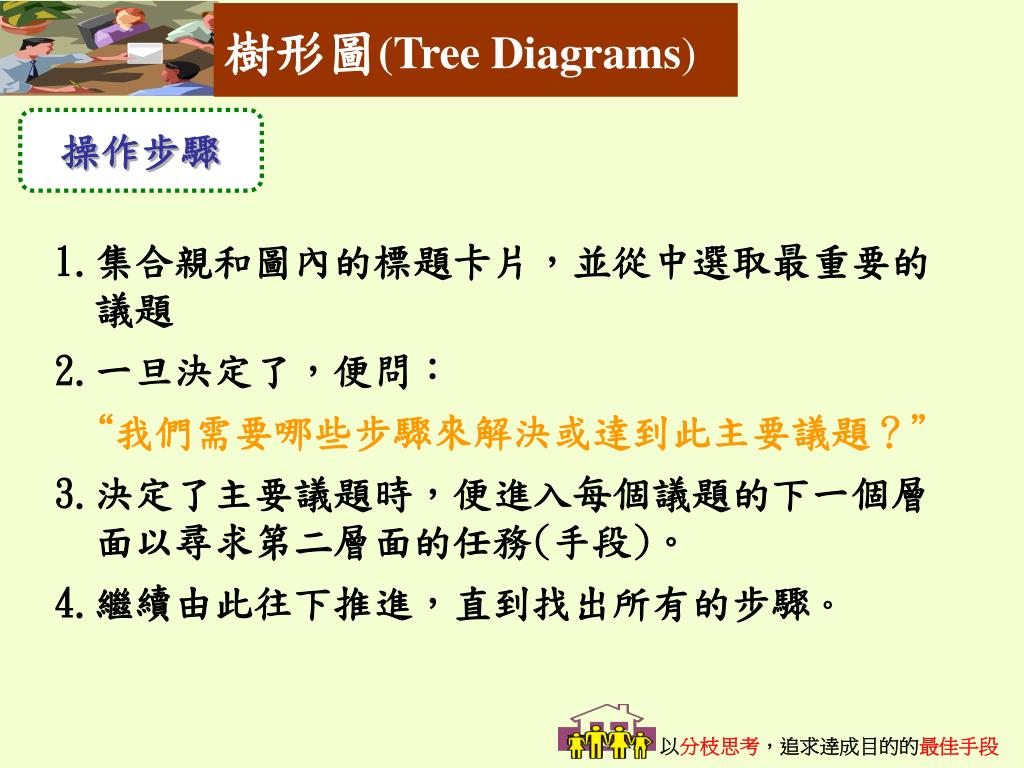 樹形圖(Tree Diagrams)

操作步驟

1. 集合親和圖內的標題卡片，並從中選取最重要的議題

2. 一旦決定了，便問：

“我們需要哪些步驟來解決或達到此主要議題？”

3. 決定了主要議題時，便進入每個議題的下一個層面以尋求第二層面的任務(手段)。

4. 繼續由此往下推進，直到找出所有的步驟。

以分枝思考，追求達成目的的最佳手段